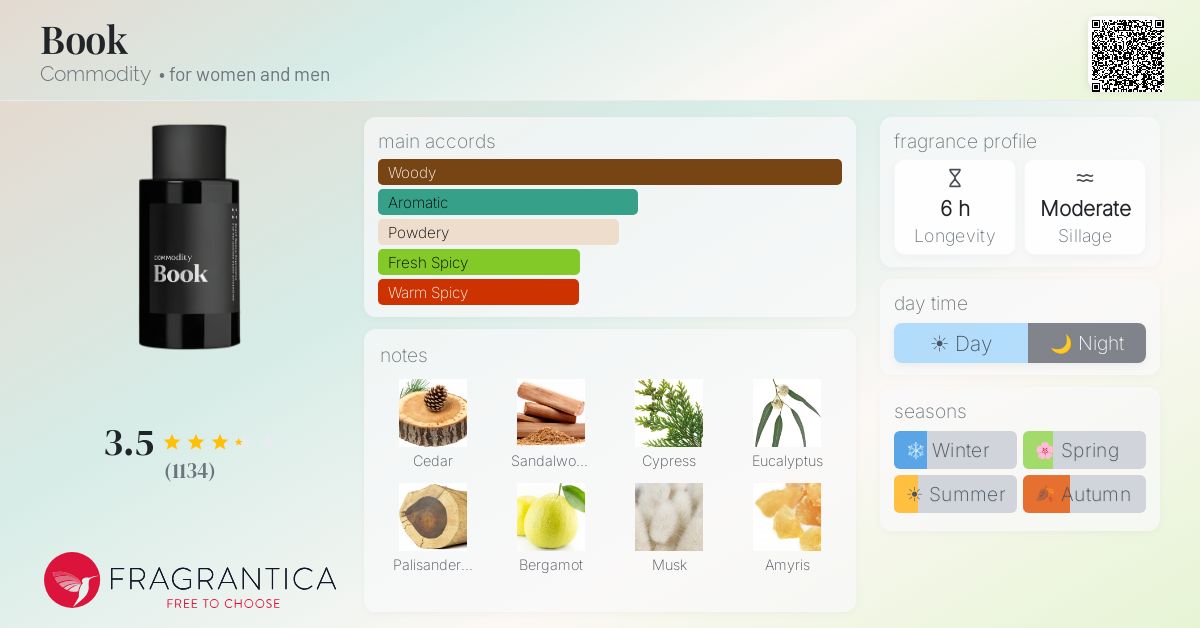 Book
Commodity • for women and men

COMMODITY
Book

3.5
(1134)

FRAGRANTICA
FREE TO CHOOSE

main accords
Woody
Aromatic
Powdery
Fresh Spicy
Warm Spicy

notes
Cedar
Sandalwo...
Cypress
Eucalyptus
Palisander...
Bergamot
Musk
Amyris

fragrance profile
6 h
Longevity
Moderate
Sillage

day time
Day
Night

seasons
Winter
Spring
Summer
Autumn